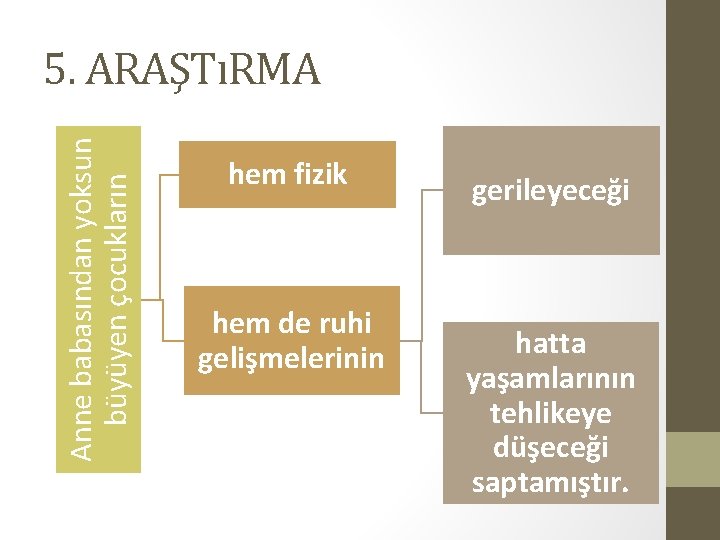 5. ARAŞTıRMA

Anne babasından yoksun büyüyen çocukların

hem fizik

hem de ruhi gelişmelerinin

gerileyeceği

hatta yaşamlarının tehlikeye düşeceği saptamıştır.